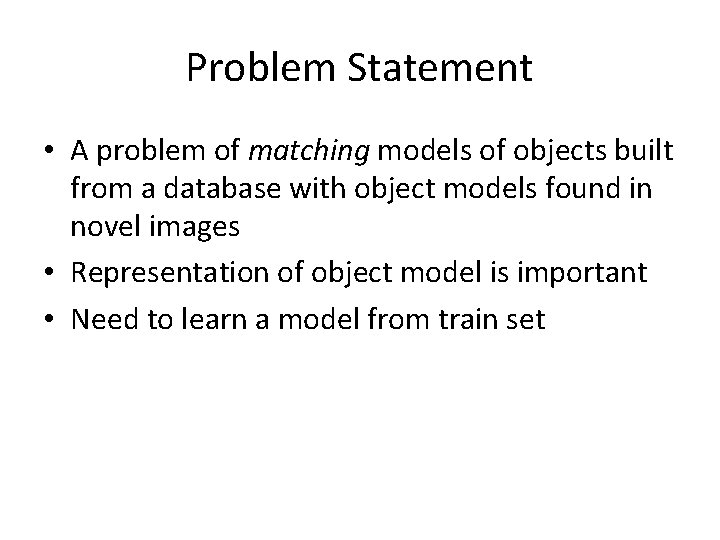 Problem Statement

• A problem of matching models of objects built from a database with object models found in novel images
• Representation of object model is important
• Need to learn a model from train set